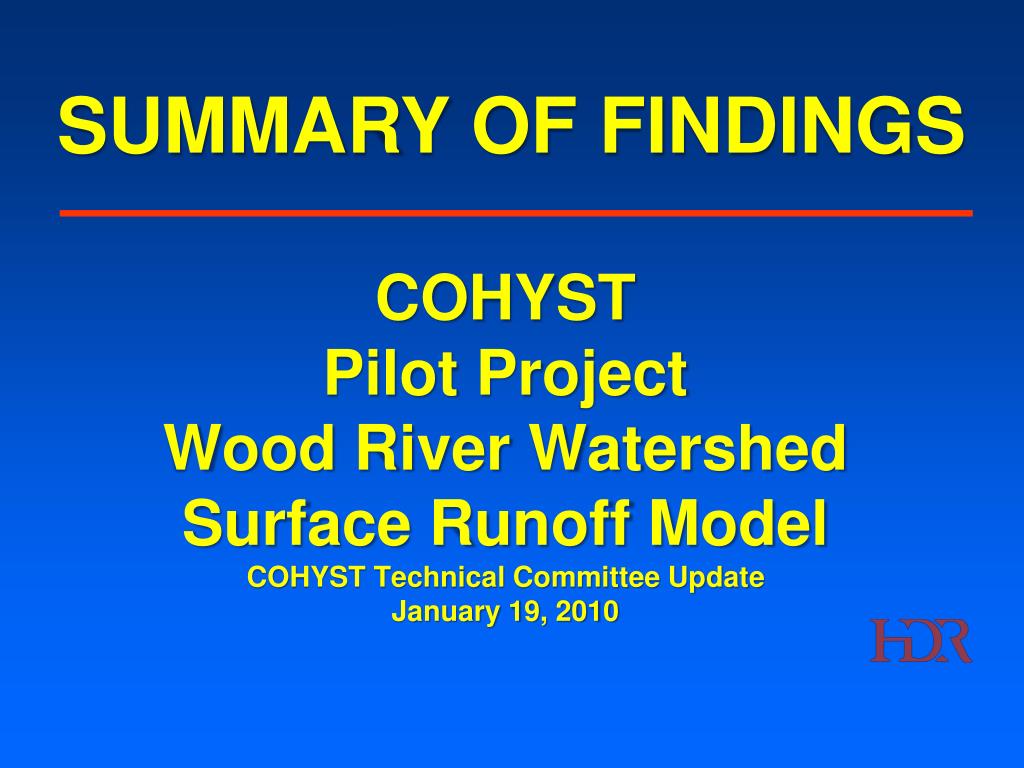 SUMMARY OF FINDINGS

COHYST
Pilot Project
Wood River Watershed
Surface Runoff Model
COHYST Technical Committee Update
January 19, 2010

HDR